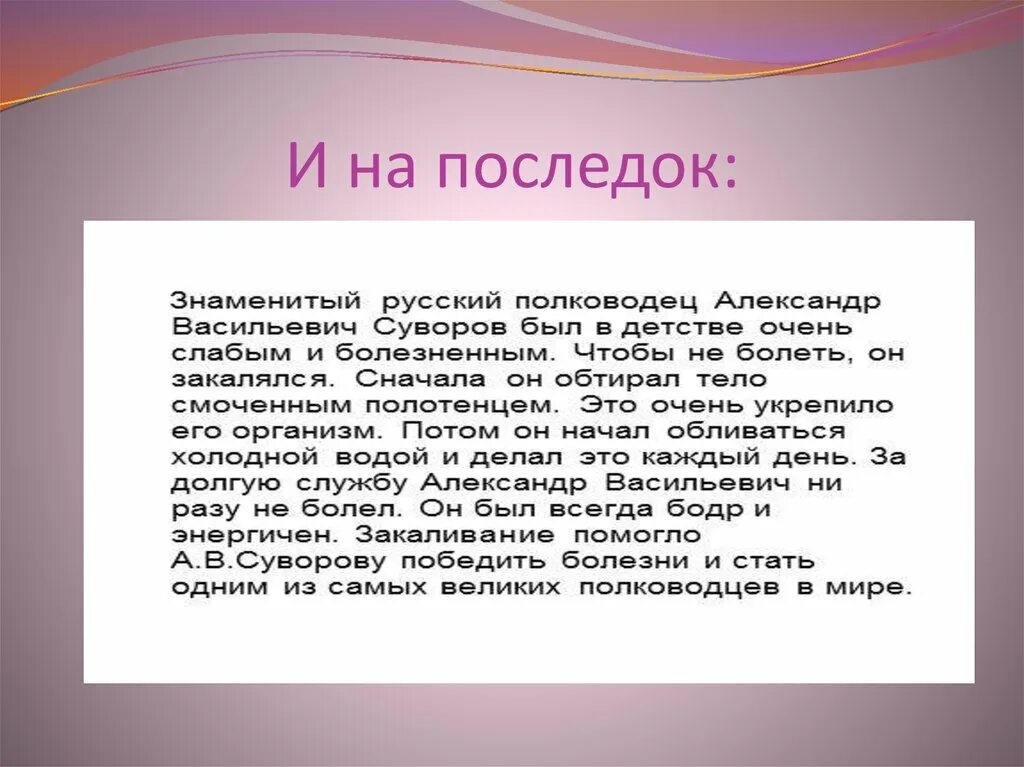 И на последок:

Знаменитый русский полководец Александр Васильевич Суворов был в детстве очень слабым и болезненным. Чтобы не болеть, он закалялся. Сначала он обтирал тело смоченным полотенцем. Это очень укрепило его организм. Потом он начал обливаться холодной водой и делал это каждый день. За долгую службу Александр Васильевич ни разу не болел. Он был всегда бодр и энергичен. Закаливание помогло А.В.Суворову победить болезни и стать одним из самых великих полководцев в мире.